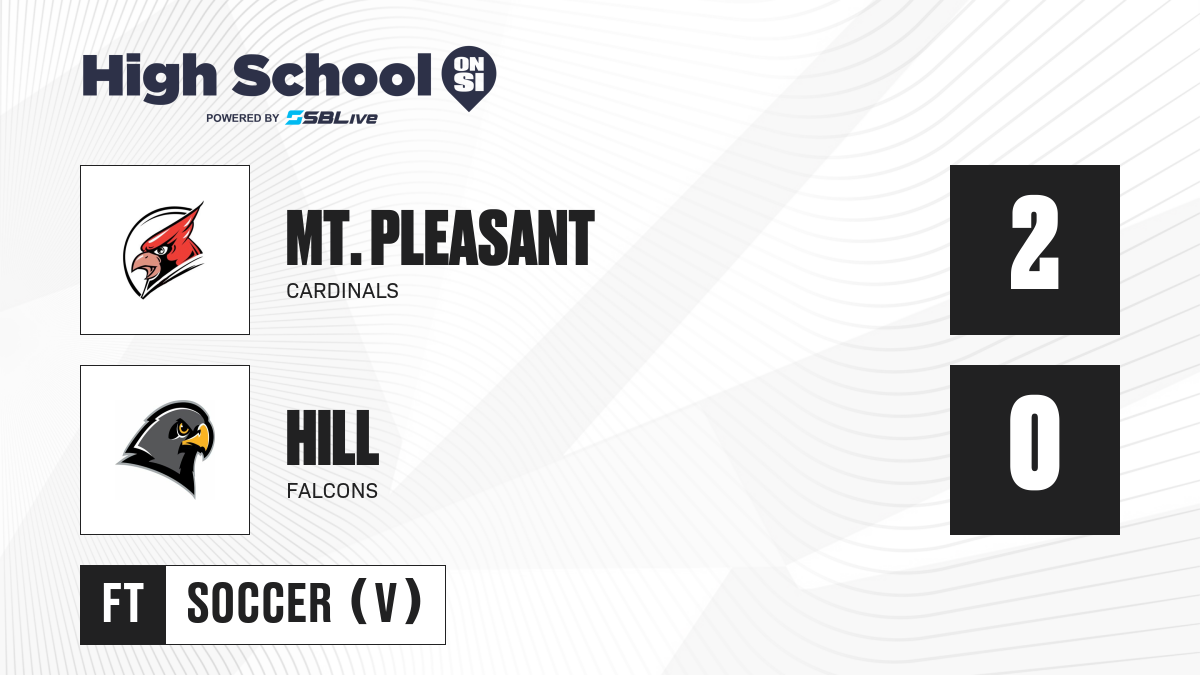 High School ON SI
POWERED BY SBLive

MT. PLEASANT
CARDINALS

2

HILL
FALCONS

0

FT
SOCCER (V)